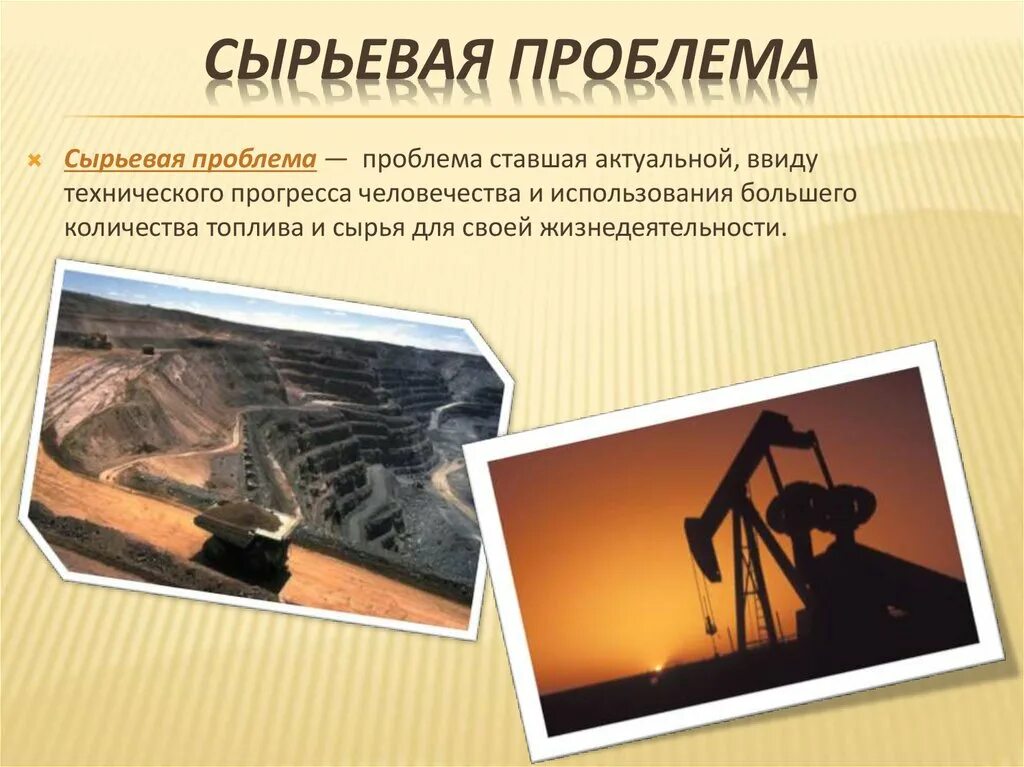 СЫРЬЕВАЯ ПРОБЛЕМА

Сырьевая проблема — проблема ставшая актуальной, ввиду технического прогресса человечества и использования большего количества топлива и сырья для своей жизнедеятельности.